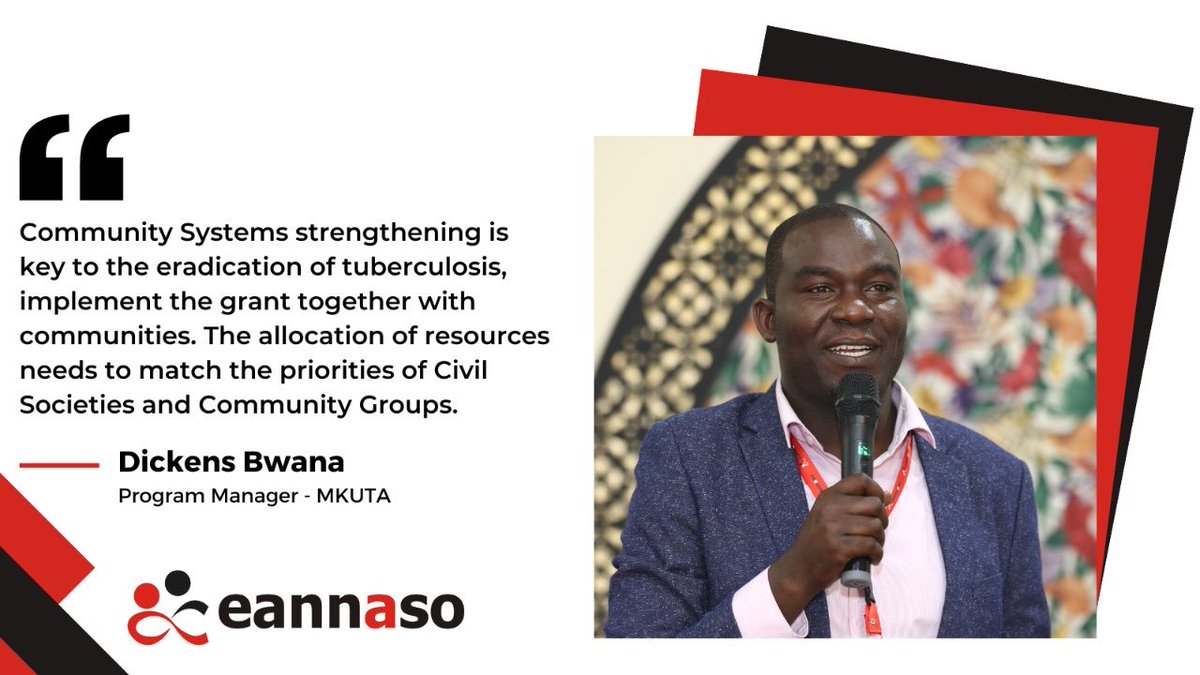 “

Community Systems strengthening is key to the eradication of tuberculosis, implement the grant together with communities. The allocation of resources needs to match the priorities of Civil Societies and Community Groups.

Dickens Bwana
Program Manager - MKUTA

eannaso